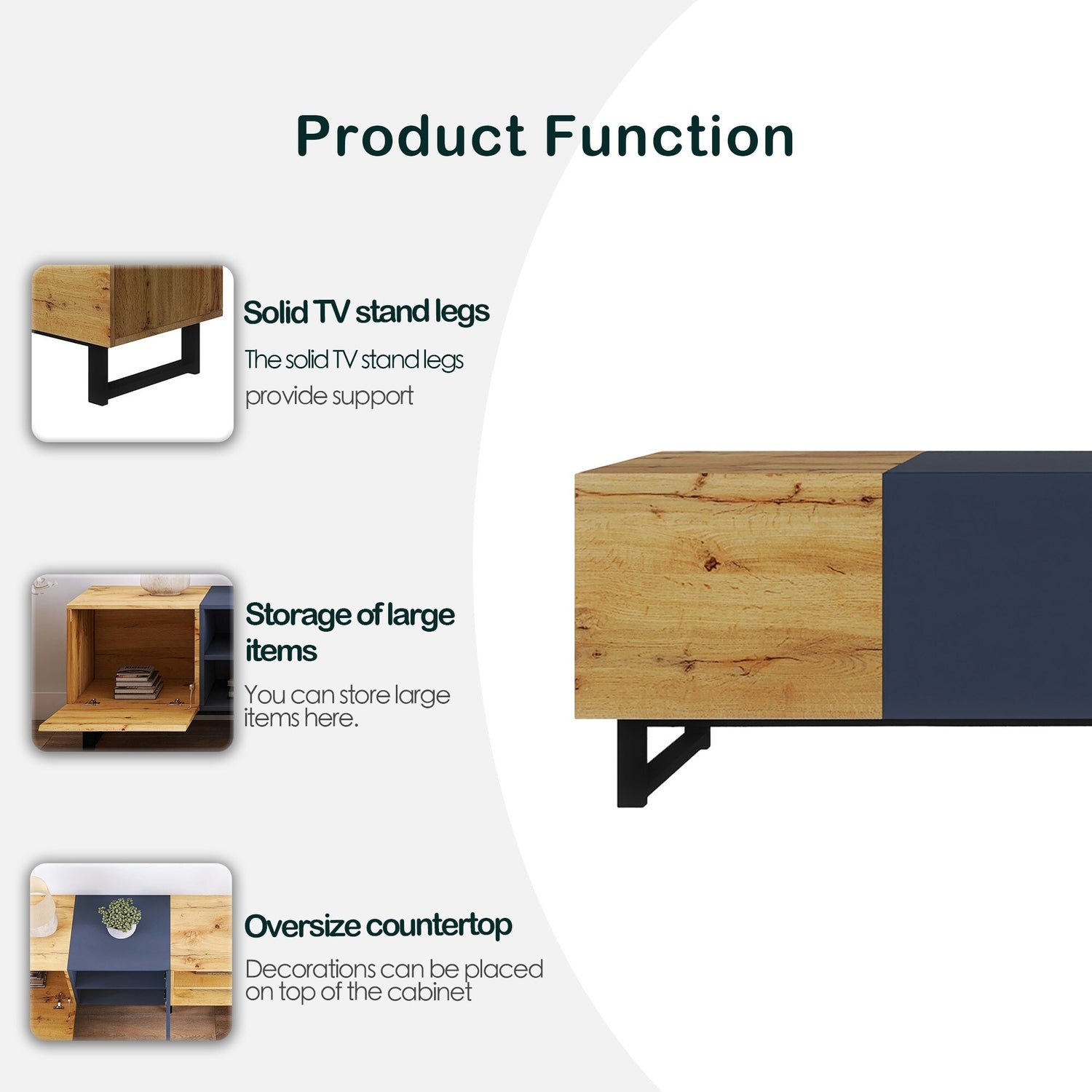 Product Function

Solid TV stand legs

The solid TV stand legs provide support

Storage of large items

You can store large items here.

Oversize countertop

Decorations can be placed on top of the cabinet